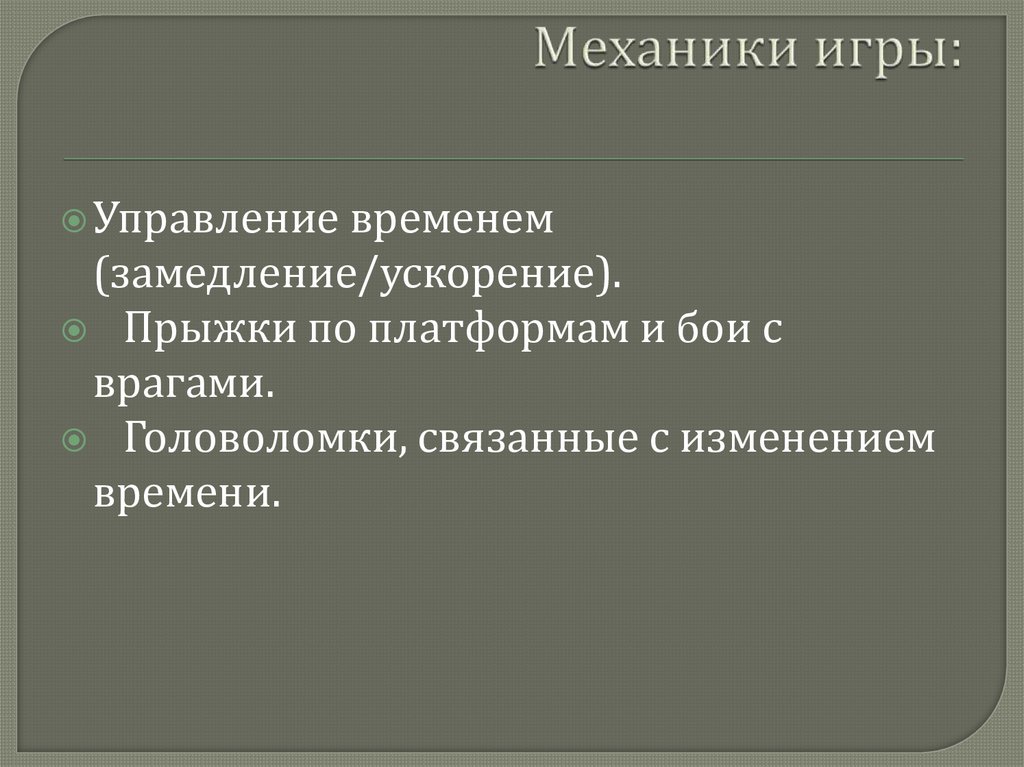 Механики игры:

Управление временем (замедление/ускорение).

Прыжки по платформам и бои с врагами.

Головоломки, связанные с изменением времени.